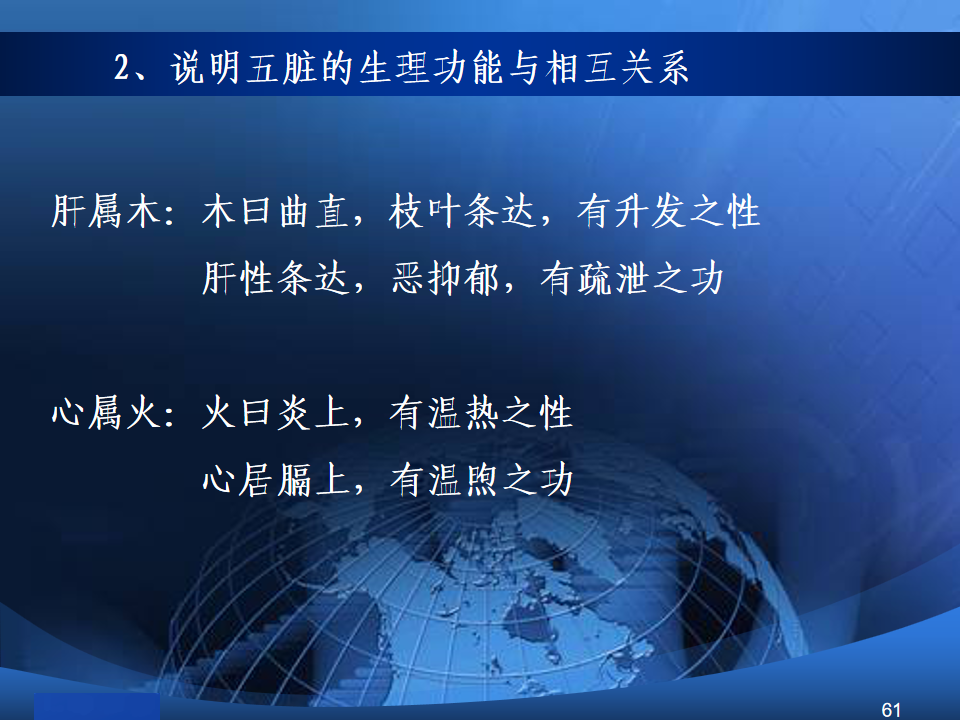 2、说明五脏的生理功能与相互关系

肝属木：木曰曲直，枝叶条达，有升发之性
肝性条达，恶抑郁，有疏泄之功

心属火：火曰炎上，有温热之性
心居膈上，有温煦之功

61